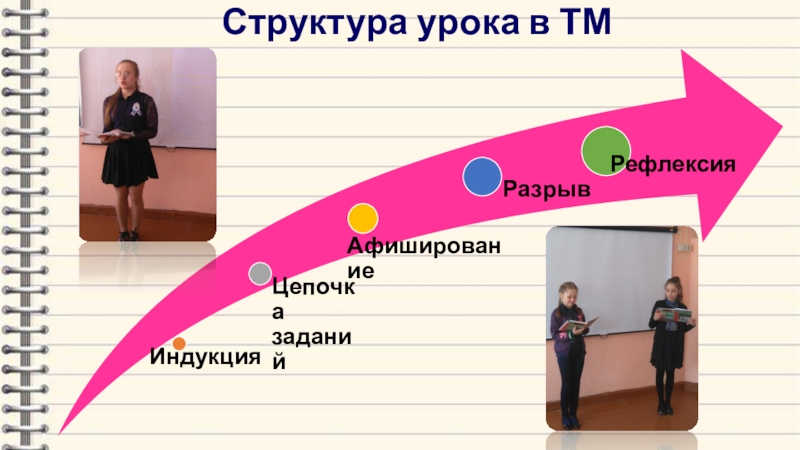 Структура урока в ТМ

Индукция

Цепочка заданий

Афиширование

Разрыв

Рефлексия